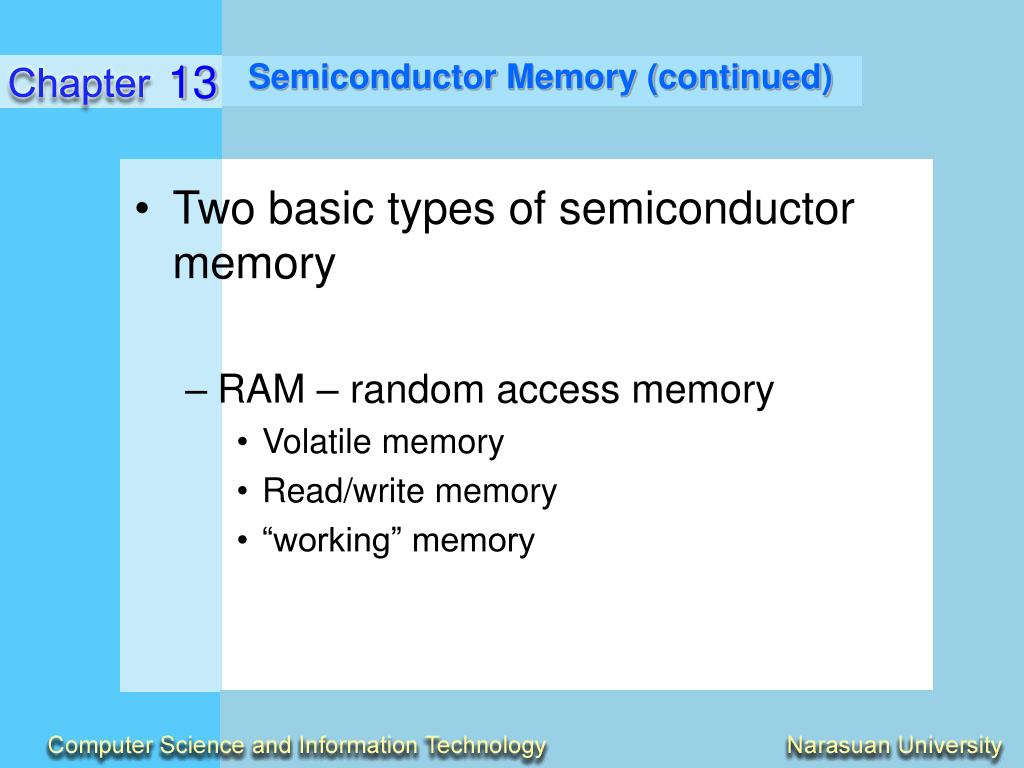 Chapter 13

Semiconductor Memory (continued)

• Two basic types of semiconductor memory

– RAM – random access memory

• Volatile memory

• Read/write memory

• “working” memory

Computer Science and Information Technology

Narasuan University